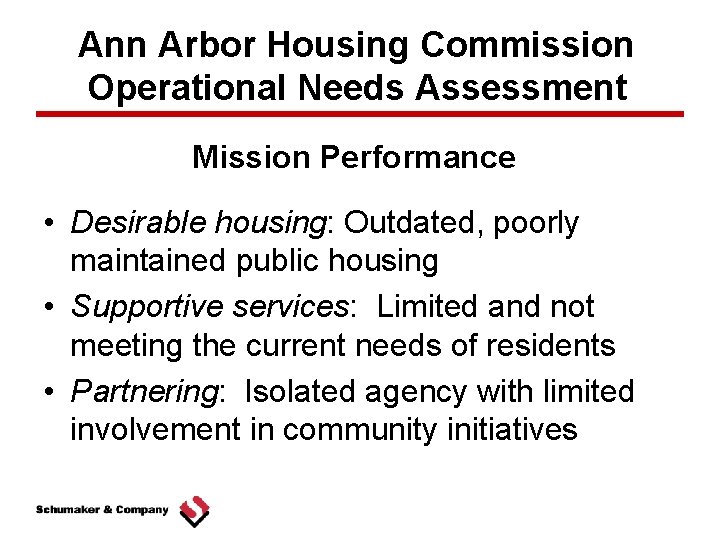 Ann Arbor Housing Commission
Operational Needs Assessment

Mission Performance

• Desirable housing: Outdated, poorly maintained public housing
• Supportive services: Limited and not meeting the current needs of residents
• Partnering: Isolated agency with limited involvement in community initiatives

Schumaker & Company